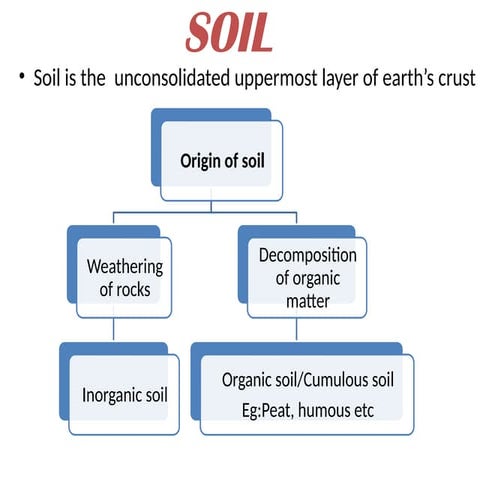 SOIL

• Soil is the unconsolidated uppermost layer of earth's crust

Origin of soil

Weathering of rocks

Decomposition of organic matter

Inorganic soil

Organic soil/Cumulous soil
Eg:Peat, humous etc